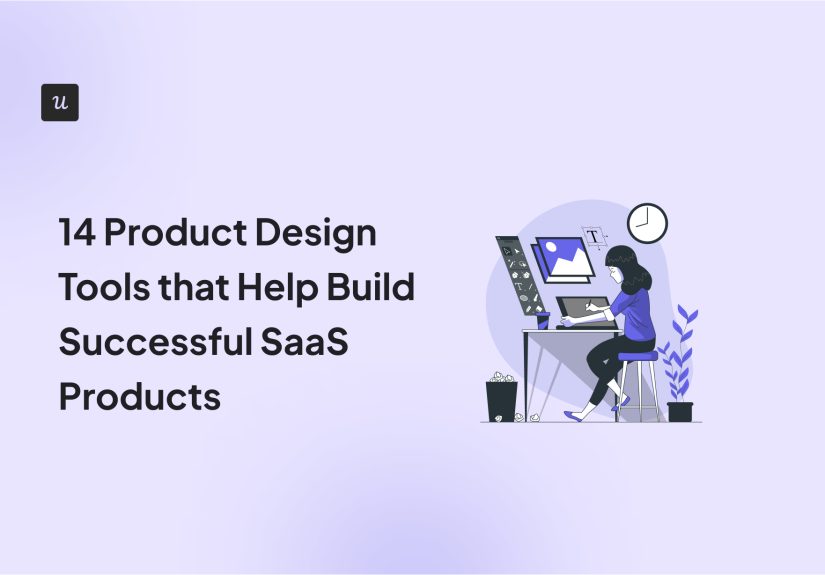 u

14 Product Design Tools that Help Build Successful SaaS Products

T